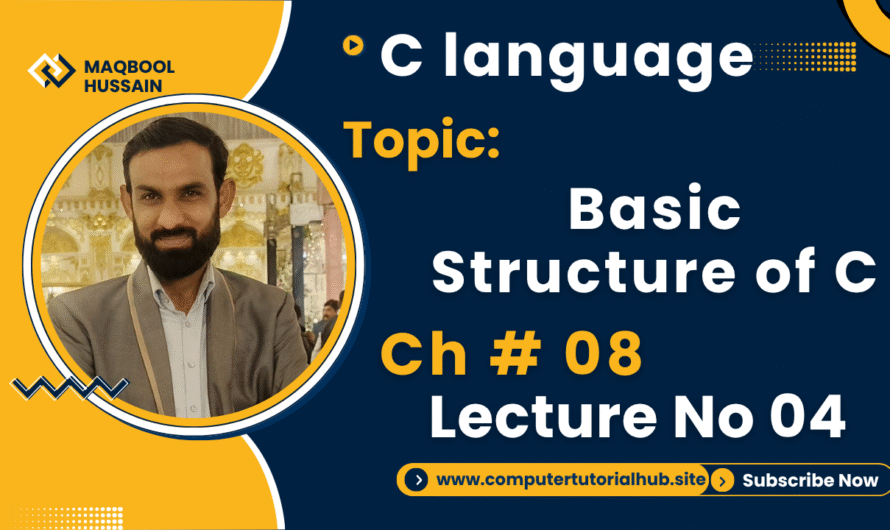 MAQBOOL HUSSAIN

C language

Topic:

Basic Structure of C

Ch # 08

Lecture No 04

www.computertutorialhub.site

Subscribe Now